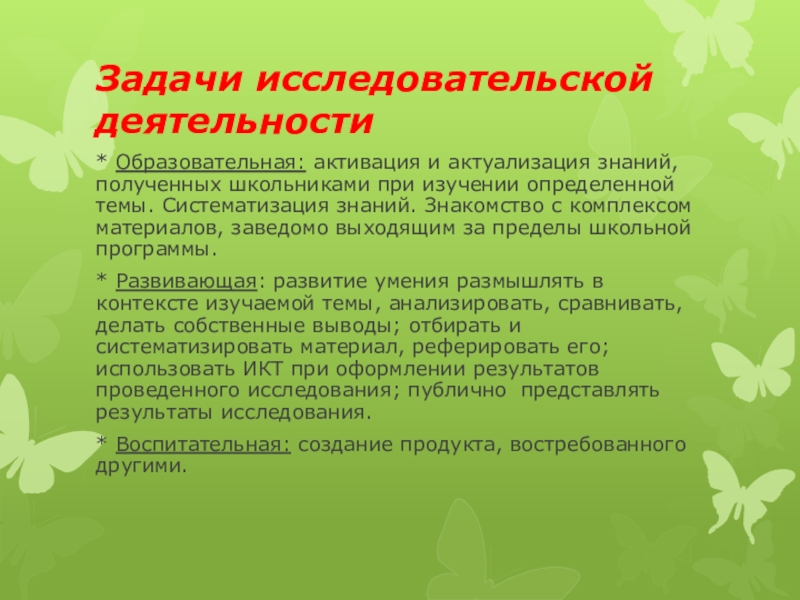 Задачи исследовательской деятельности

* Образовательная: активация и актуализация знаний, полученных школьниками при изучении определенной темы. Систематизация знаний. Знакомство с комплексом материалов, заведомо выходящим за пределы школьной программы.

* Развивающая: развитие умения размышлять в контексте изучаемой темы, анализировать, сравнивать, делать собственные выводы; отбирать и систематизировать материал, реферировать его; использовать ИКТ при оформлении результатов проведенного исследования; публично представлять результаты исследования.

* Воспитательная: создание продукта, востребованного другими.